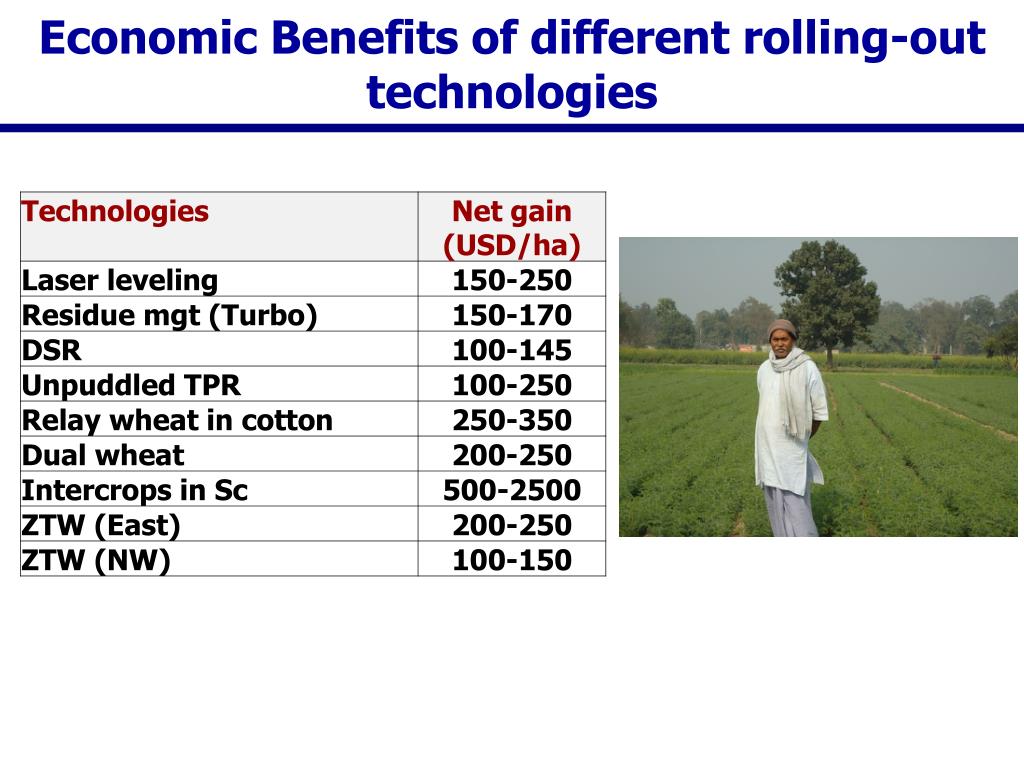 Economic Benefits of different rolling-out technologies

| Technologies | Net gain (USD/ha) |
|---|---|
| Laser leveling | 150-250 |
| Residue mgt (Turbo) | 150-170 |
| DSR | 100-145 |
| Unpuddled TPR | 100-250 |
| Relay wheat in cotton | 250-350 |
| Dual wheat | 200-250 |
| Intercrops in Sc | 500-2500 |
| ZTW (East) | 200-250 |
| ZTW (NW) | 100-150 |